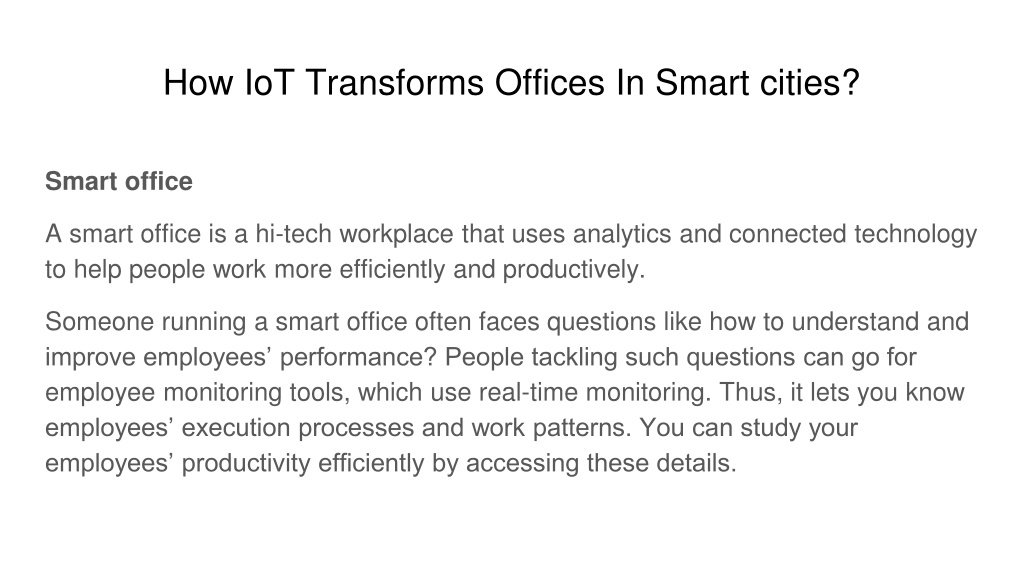 How IoT Transforms Offices In Smart cities?

Smart office

A smart office is a hi-tech workplace that uses analytics and connected technology to help people work more efficiently and productively.

Someone running a smart office often faces questions like how to understand and improve employees’ performance? People tackling such questions can go for employee monitoring tools, which use real-time monitoring. Thus, it lets you know employees’ execution processes and work patterns. You can study your employees’ productivity efficiently by accessing these details.